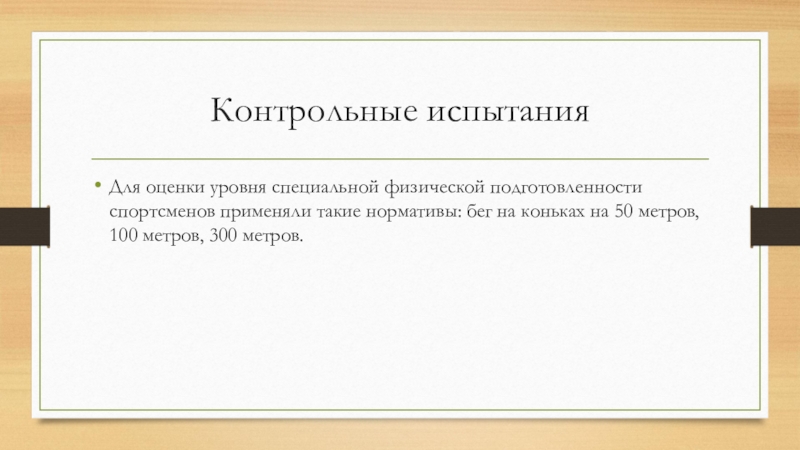 Контрольные испытания

• Для оценки уровня специальной физической подготовленности спортсменов применяли такие нормативы: бег на коньках на 50 метров, 100 метров, 300 метров.